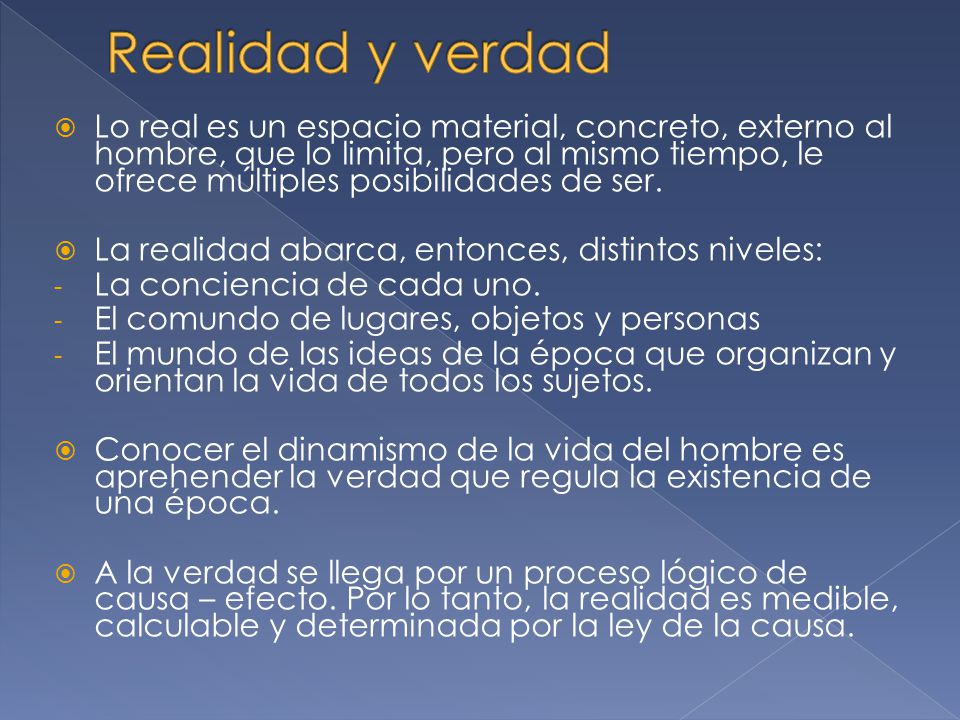 Realidad y verdad

Lo real es un espacio material, concreto, externo al hombre, que lo limita, pero al mismo tiempo, le ofrece múltiples posibilidades de ser.

La realidad abarca, entonces, distintos niveles:
- La conciencia de cada uno.
- El comundo de lugares, objetos y personas
- El mundo de las ideas de la época que organizan y orientan la vida de todos los sujetos.

Conocer el dinamismo de la vida del hombre es aprehender la verdad que regula la existencia de una época.

A la verdad se llega por un proceso lógico de causa – efecto. Por lo tanto, la realidad es medible, calculable y determinada por la ley de la causa.